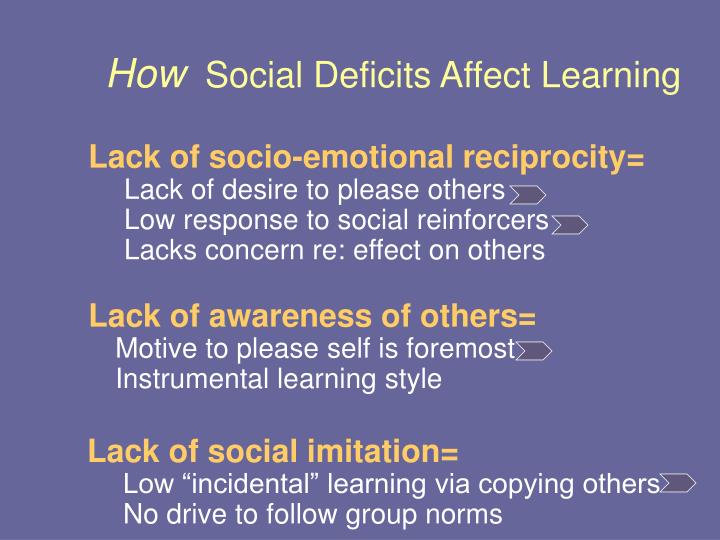 How Social Deficits Affect Learning

Lack of socio-emotional reciprocity=
Lack of desire to please others
Low response to social reinforcers
Lacks concern re: effect on others

Lack of awareness of others=
Motive to please self is foremost
Instrumental learning style

Lack of social imitation=
Low “incidental” learning via copying others
No drive to follow group norms